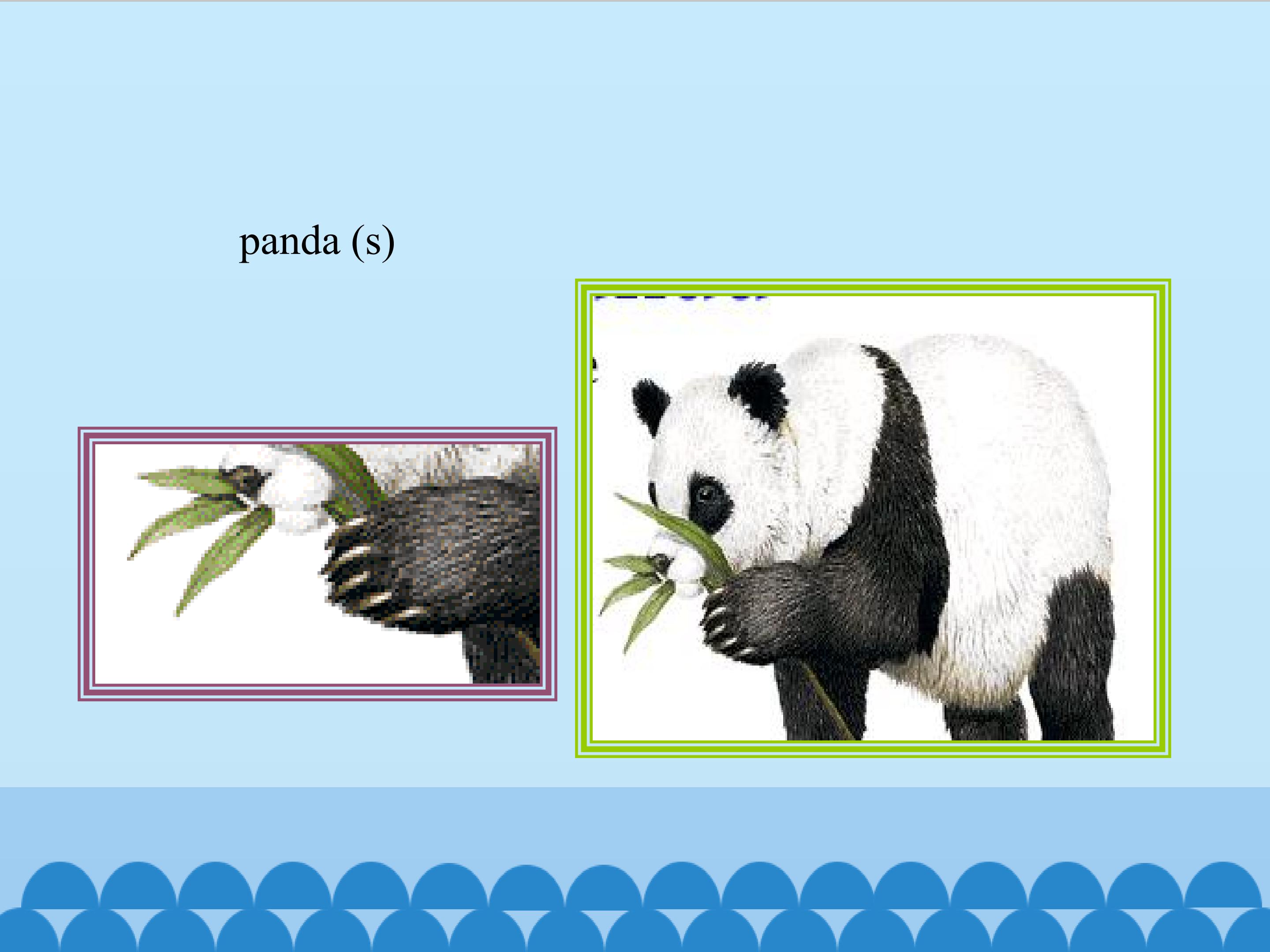 panda (s)